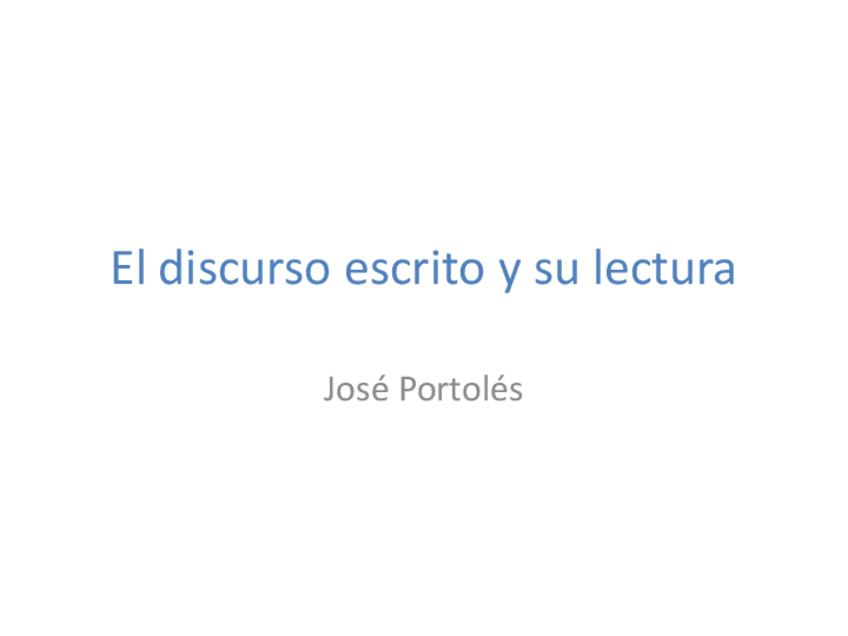 El discurso escrito y su lectura

José Portolés